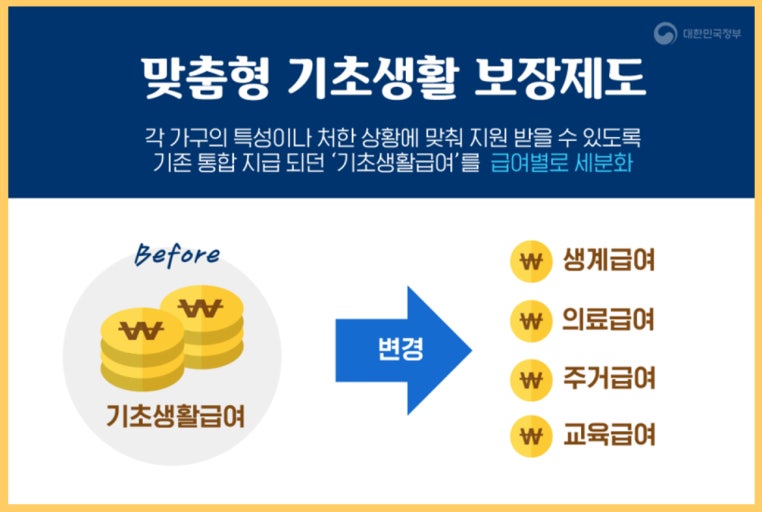 대한민국정부

맞춤형 기초생활 보장제도

각 가구의 특성이나 처한 상황에 맞춰 지원 받을 수 있도록 기존 통합 지급 되던 '기초생활급여'를 급여별로 세분화

Before

₩ ₩

기초생활급여

변경

₩ 생계급여

₩ 의료급여

₩ 주거급여

₩ 교육급여